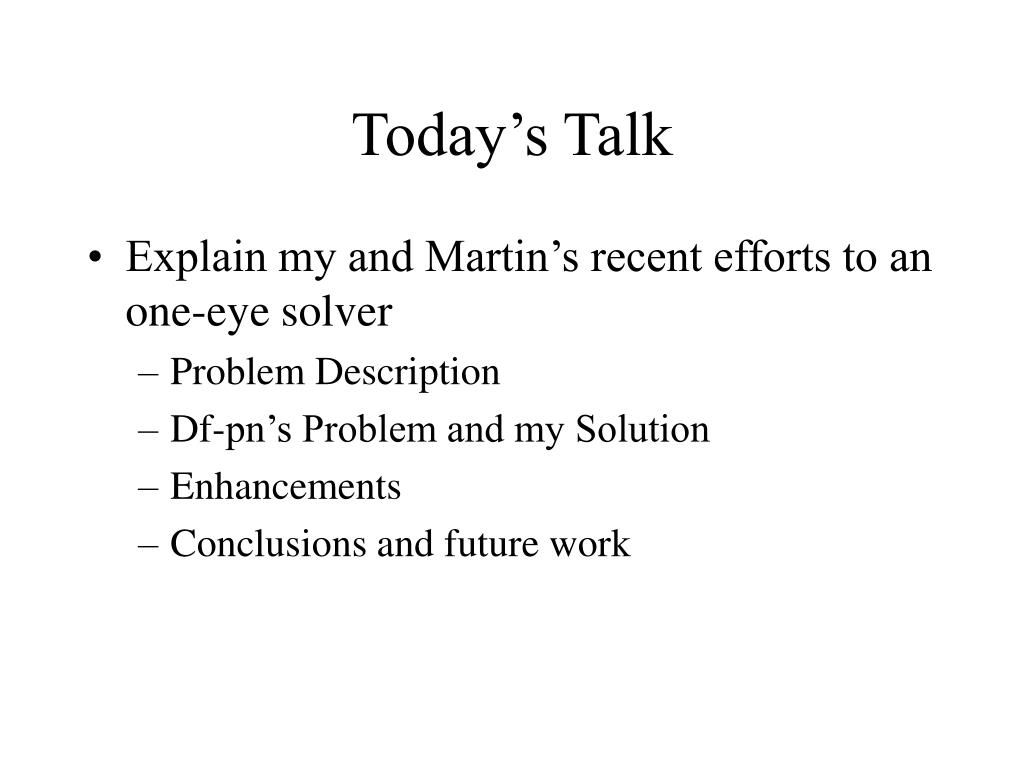 Today’s Talk

• Explain my and Martin’s recent efforts to an one-eye solver
– Problem Description
– Df-pn’s Problem and my Solution
– Enhancements
– Conclusions and future work